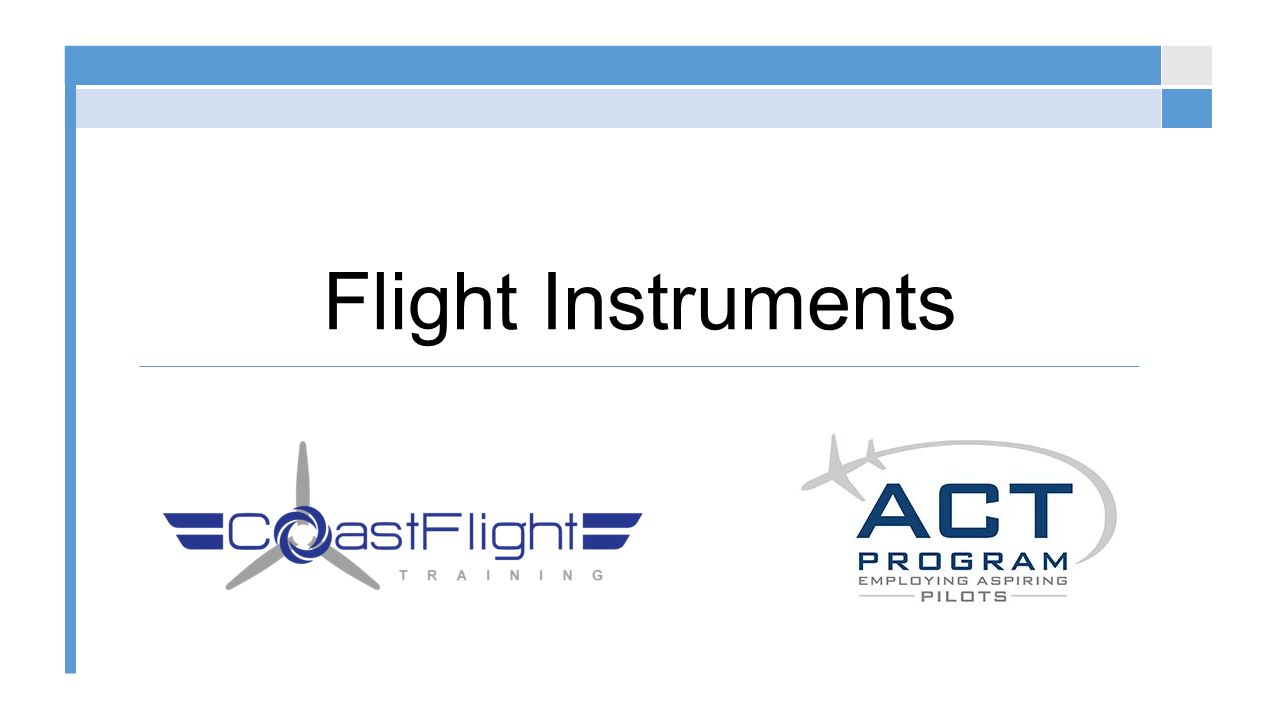 Flight Instruments

CoastFlight
TRAINING

ACT
PROGRAM
EMPLOYING ASPIRING
PILOTS